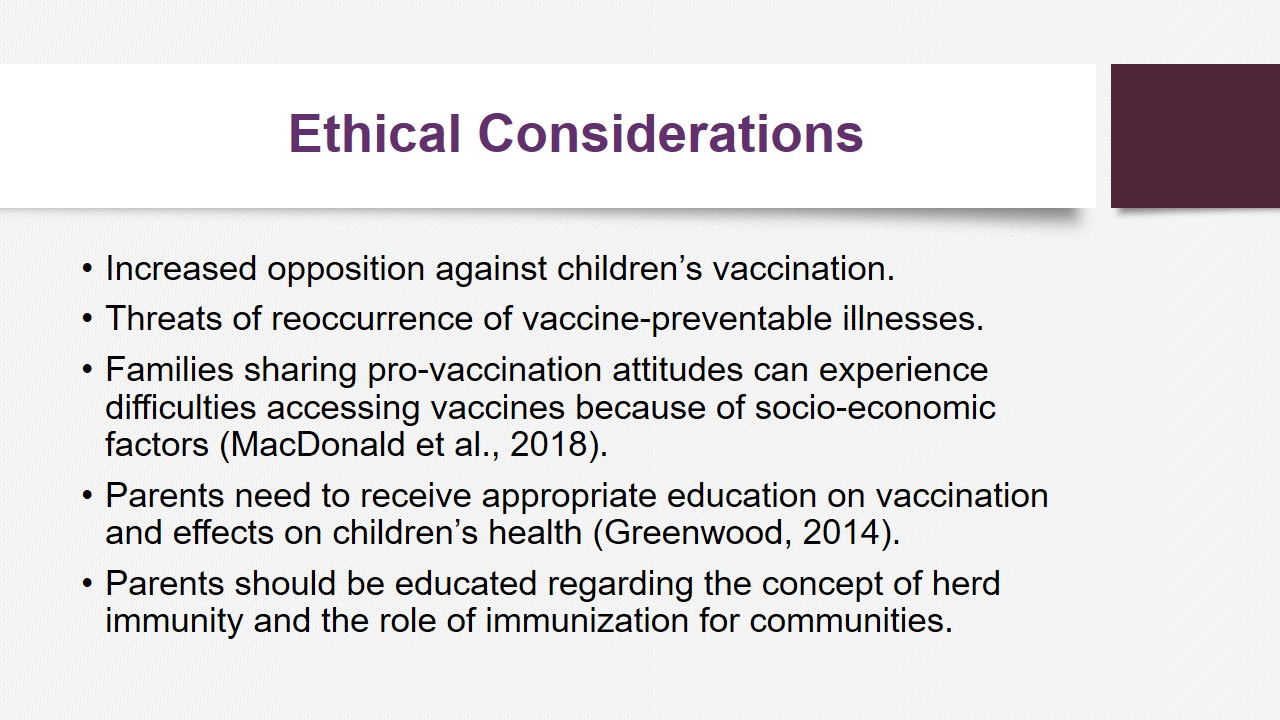 Ethical Considerations

• Increased opposition against children’s vaccination.

• Threats of reoccurrence of vaccine-preventable illnesses.

• Families sharing pro-vaccination attitudes can experience difficulties accessing vaccines because of socio-economic factors (MacDonald et al., 2018).

• Parents need to receive appropriate education on vaccination and effects on children’s health (Greenwood, 2014).

• Parents should be educated regarding the concept of herd immunity and the role of immunization for communities.